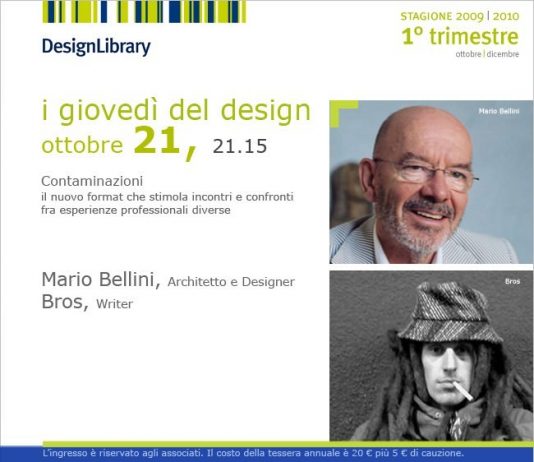 DesignLibrary

STAGIONE 2009 | 2010
1° trimestre
ottobre | dicembre

i giovedì del design
ottobre 21, 21.15

Contaminazioni
il nuovo format che stimola incontri e confronti fra esperienze professionali diverse

Mario Bellini, Architetto e Designer
Bros, Writer

Mario Bellini

Bros

L'ingresso è riservato agli associati. Il costo della tessera annuale è 20 € più 5 € di cauzione.